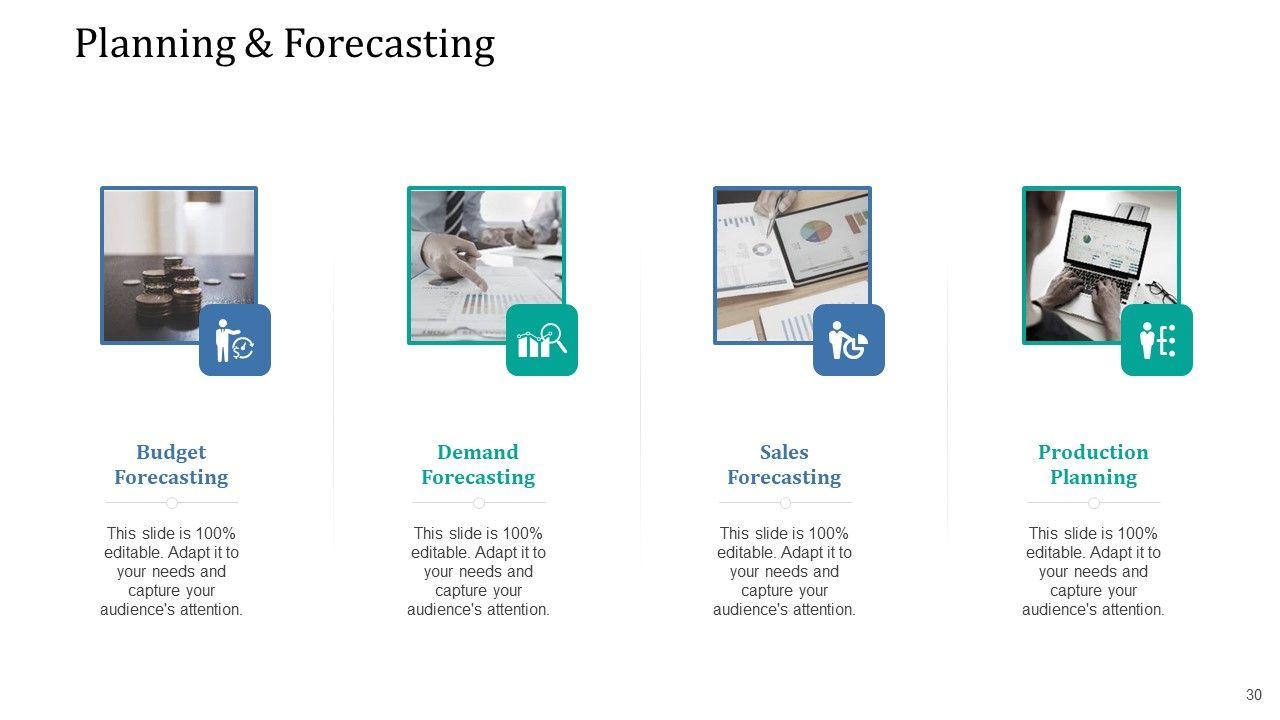 Planning & Forecasting

Budget Forecasting

This slide is 100% editable. Adapt it to your needs and capture your audience's attention.

Demand Forecasting

This slide is 100% editable. Adapt it to your needs and capture your audience's attention.

Sales Forecasting

This slide is 100% editable. Adapt it to your needs and capture your audience's attention.

Production Planning

This slide is 100% editable. Adapt it to your needs and capture your audience's attention.

30